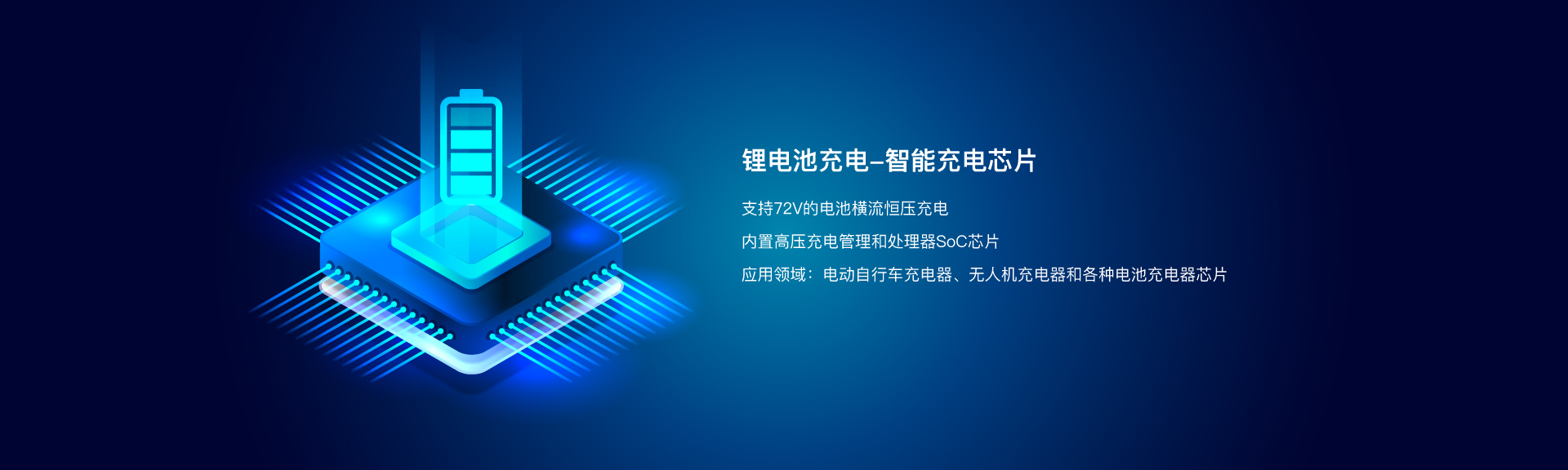 锂电池充电–智能充电芯片

支持72V的电池横流恒压充电

内置高压充电管理和处理器SoC芯片

应用领域：电动自行车充电器、无人机充电器和各种电池充电器芯片